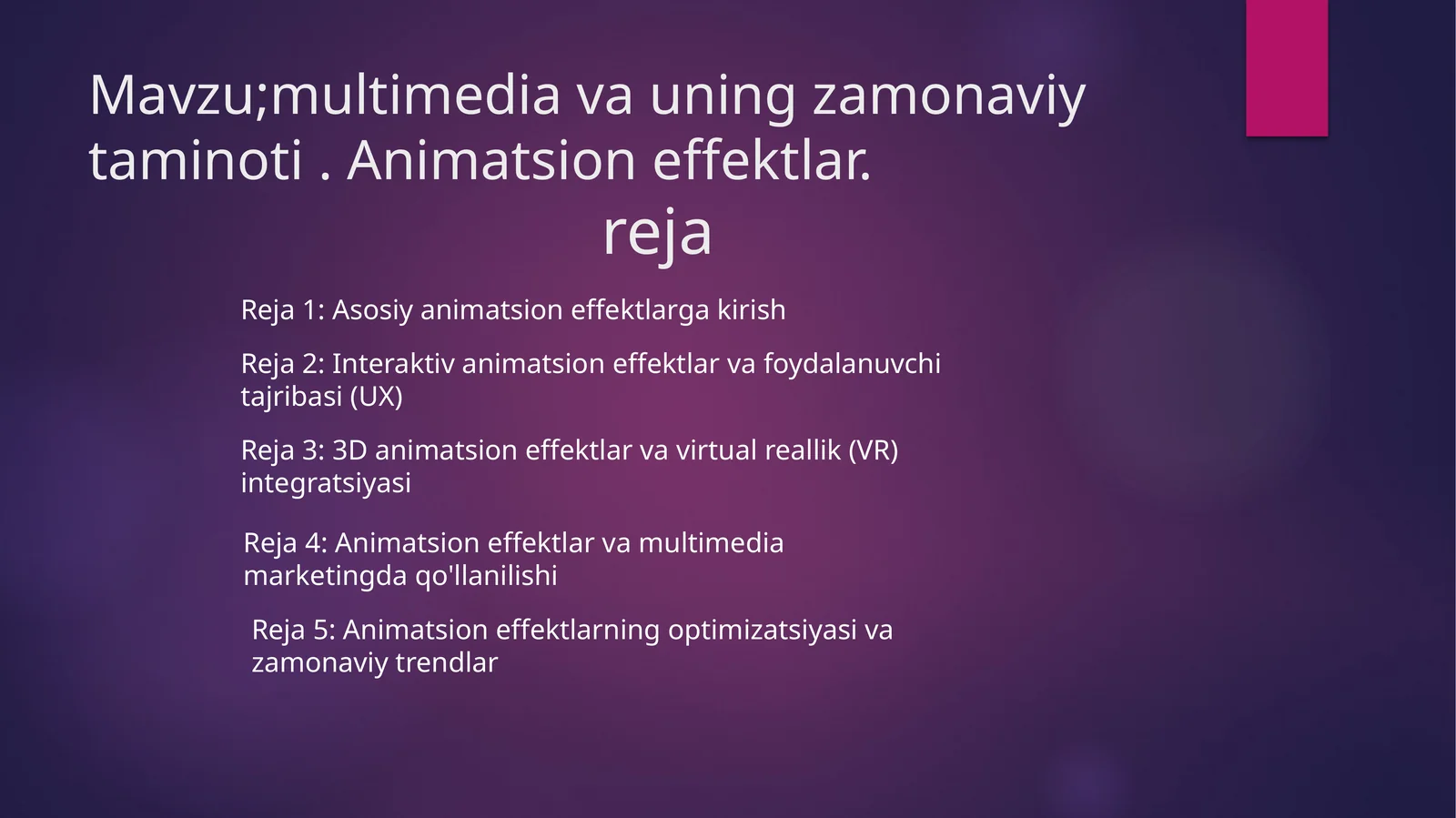 Mavzu;multimedia va uning zamonaviy taminoti . Animatsion effektlar.

reja

Reja 1: Asosiy animatsion effektlarga kirish

Reja 2: Interaktiv animatsion effektlar va foydalanuvchi tajribasi (UX)

Reja 3: 3D animatsion effektlar va virtual reallik (VR) integratsiyasi

Reja 4: Animatsion effektlar va multimedia marketingda qo'llanilishi

Reja 5: Animatsion effektlarning optimizatsiyasi va zamonaviy trendlar